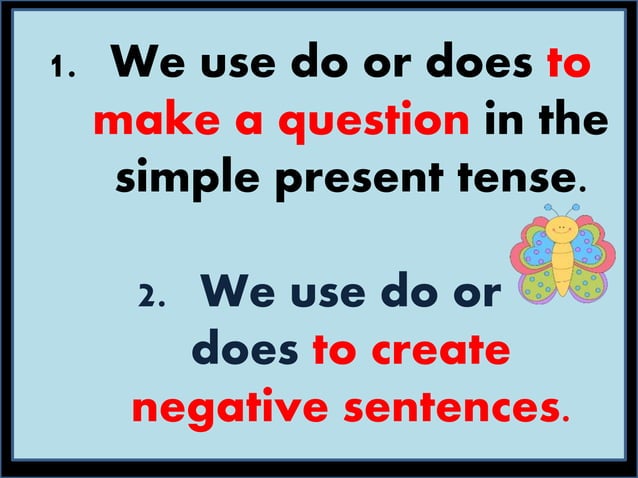 1. We use do or does to make a question in the simple present tense.

2. We use do or does to create negative sentences.